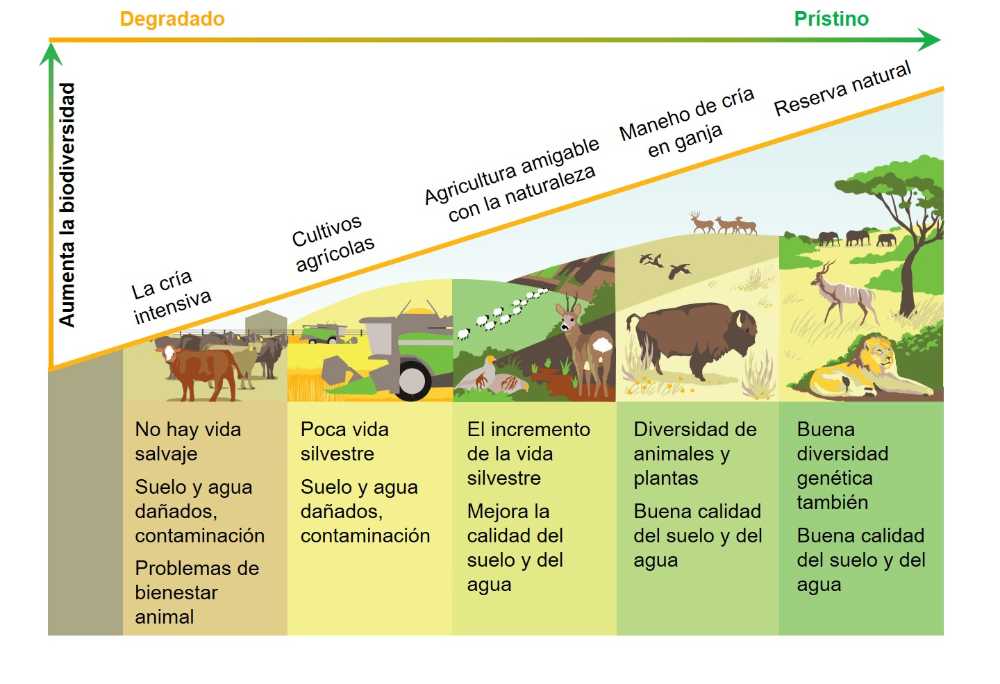 Degradado

Prístino

Aumenta la biodiversidad

La cría intensiva

Cultivos agrícolas

Agricultura amigable con la naturaleza

Maneho de cría en ganja

Reserva natural

No hay vida salvaje

Suelo y agua dañados, contaminación

Problemas de bienestar animal

Poca vida silvestre

Suelo y agua dañados, contaminación

El incremento de la vida silvestre

Mejora la calidad del suelo y del agua

Diversidad de animales y plantas

Buena calidad del suelo y del agua

Buena diversidad genética también

Buena calidad del suelo y del agua